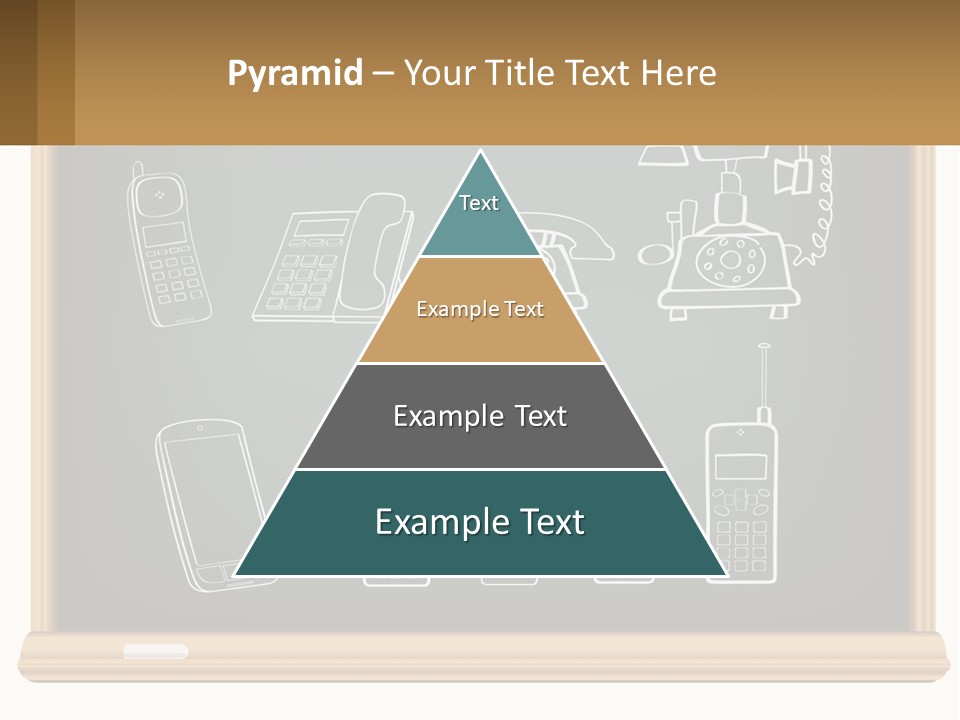 Pyramid – Your Title Text Here

Text

Example Text

Example Text

Example Text